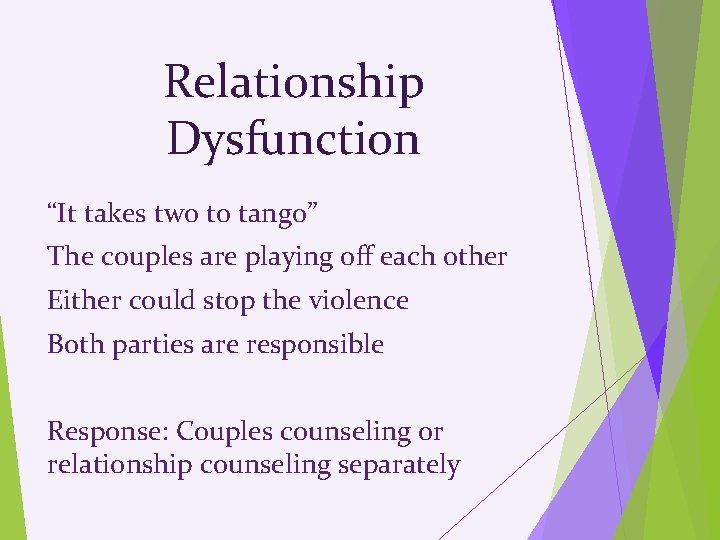 Relationship Dysfunction

“It takes two to tango”

The couples are playing off each other

Either could stop the violence

Both parties are responsible

Response: Couples counseling or relationship counseling separately